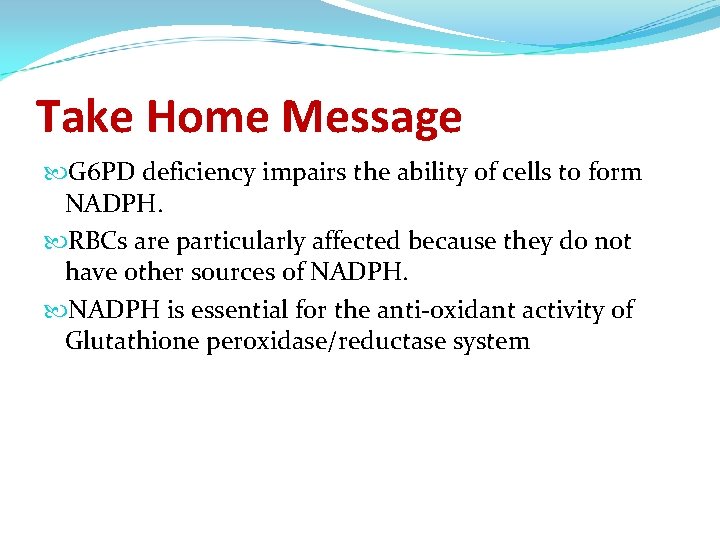 Take Home Message

G6PD deficiency impairs the ability of cells to form NADPH.

RBCs are particularly affected because they do not have other sources of NADPH.

NADPH is essential for the anti-oxidant activity of Glutathione peroxidase/reductase system